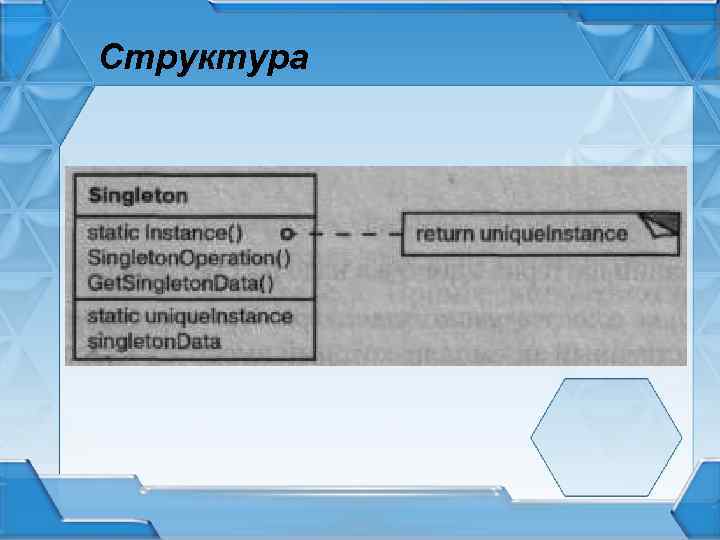 Структура

Singleton

static Instance()
SingletonOperation()
GetSingletonData()

static uniqueInstance
singletonData

return uniqueInstance